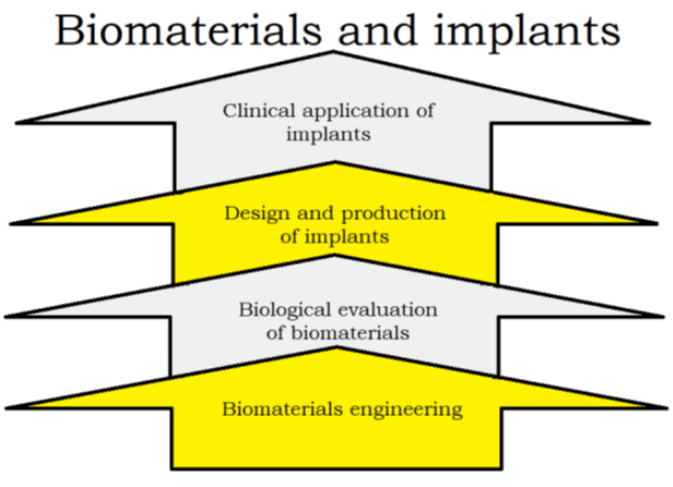 Biomaterials and implants

Clinical application of implants

Design and production of implants

Biological evaluation of biomaterials

Biomaterials engineering